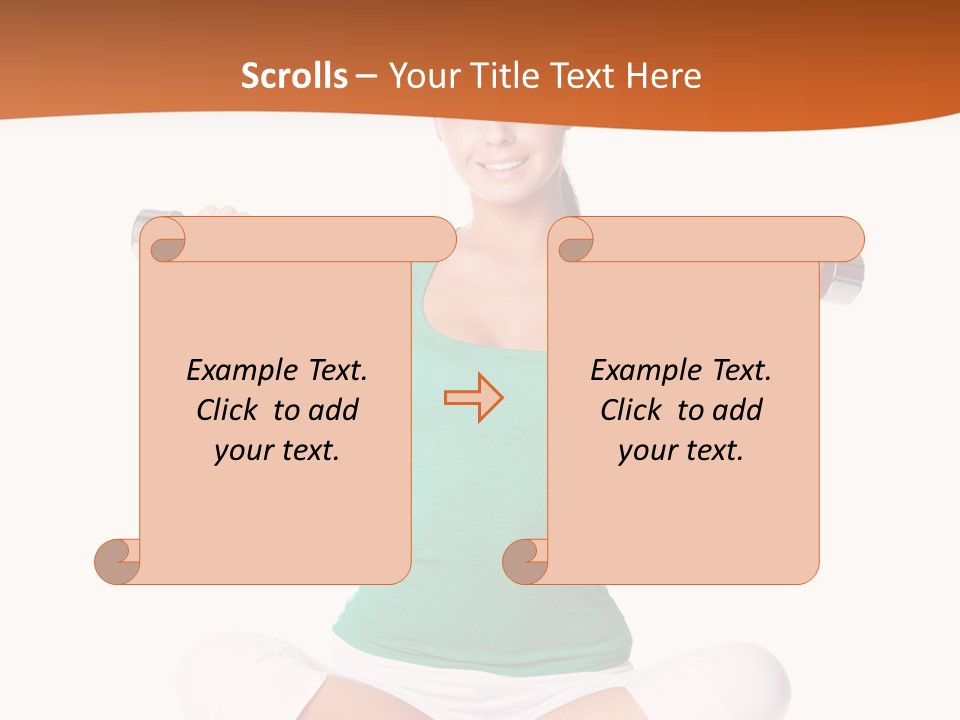 Scrolls – Your Title Text Here

Example Text. Click to add your text.

Example Text. Click to add your text.